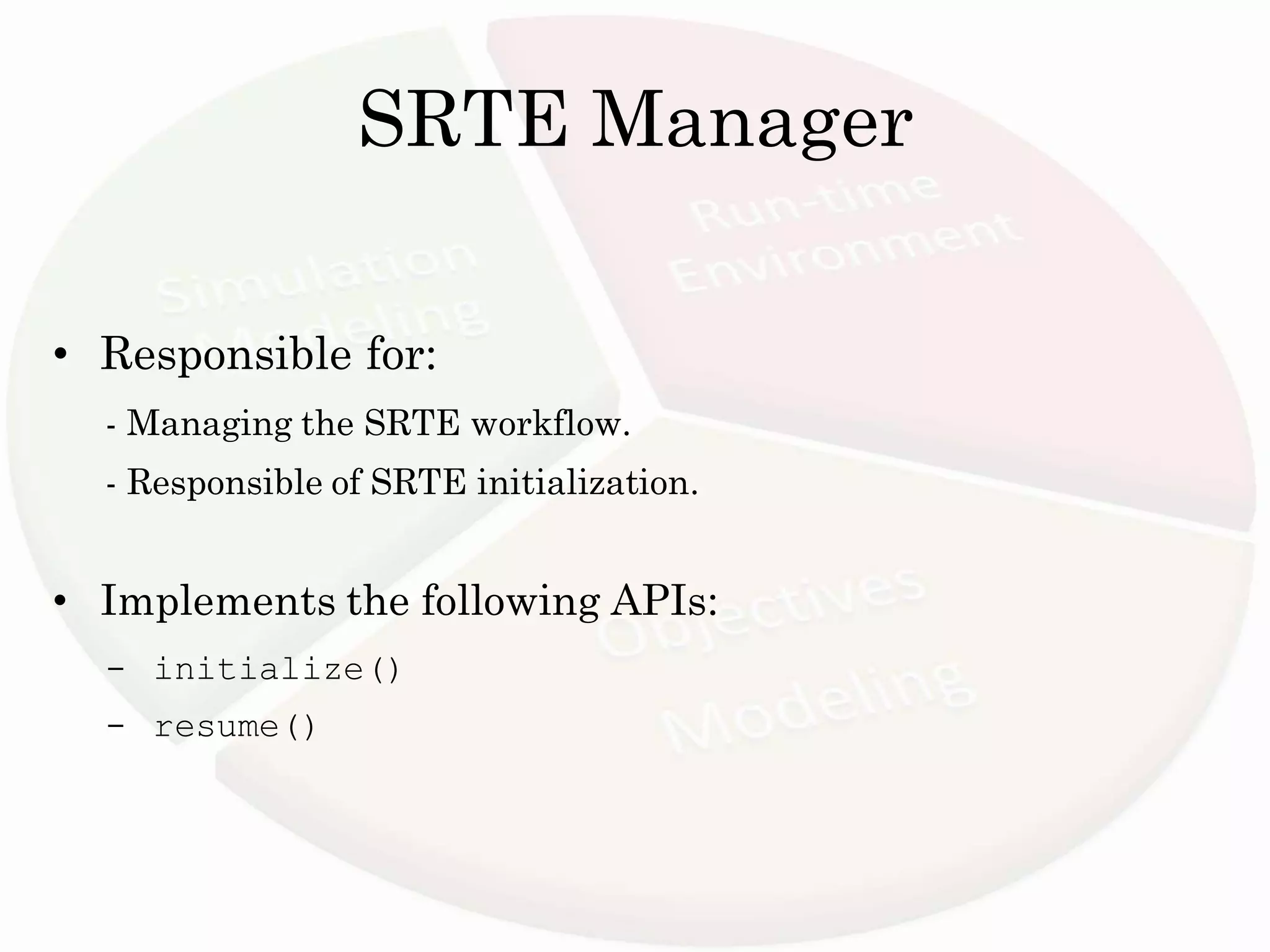 SRTE Manager

Simulation Modeling

Run-time Environment

Objectives Modeling

• Responsible for:

- Managing the SRTE workflow.

- Responsible of SRTE initialization.

• Implements the following APIs:

– initialize()

– resume()